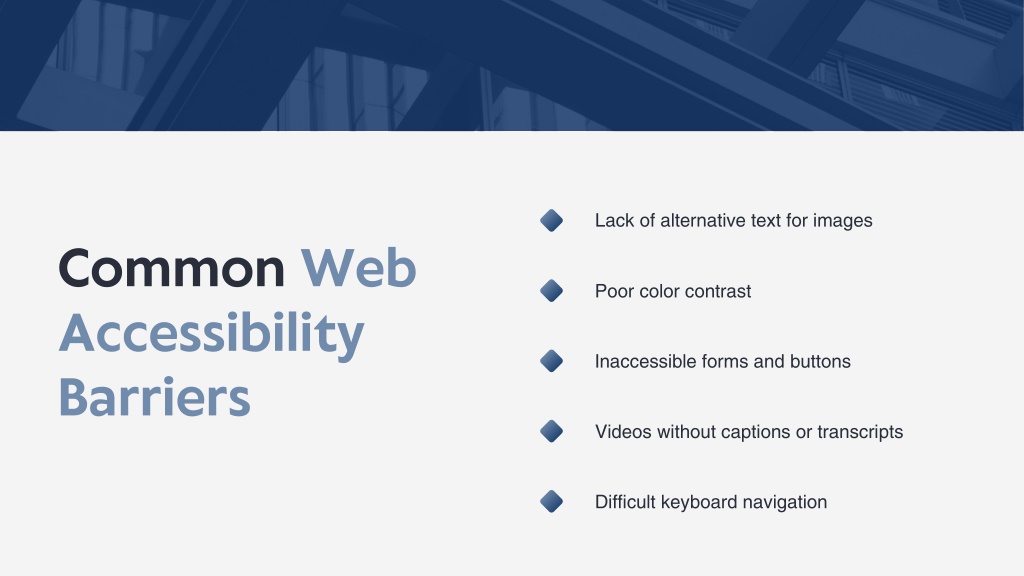 Common Web Accessibility Barriers

Lack of alternative text for images

Poor color contrast

Inaccessible forms and buttons

Videos without captions or transcripts

Difficult keyboard navigation